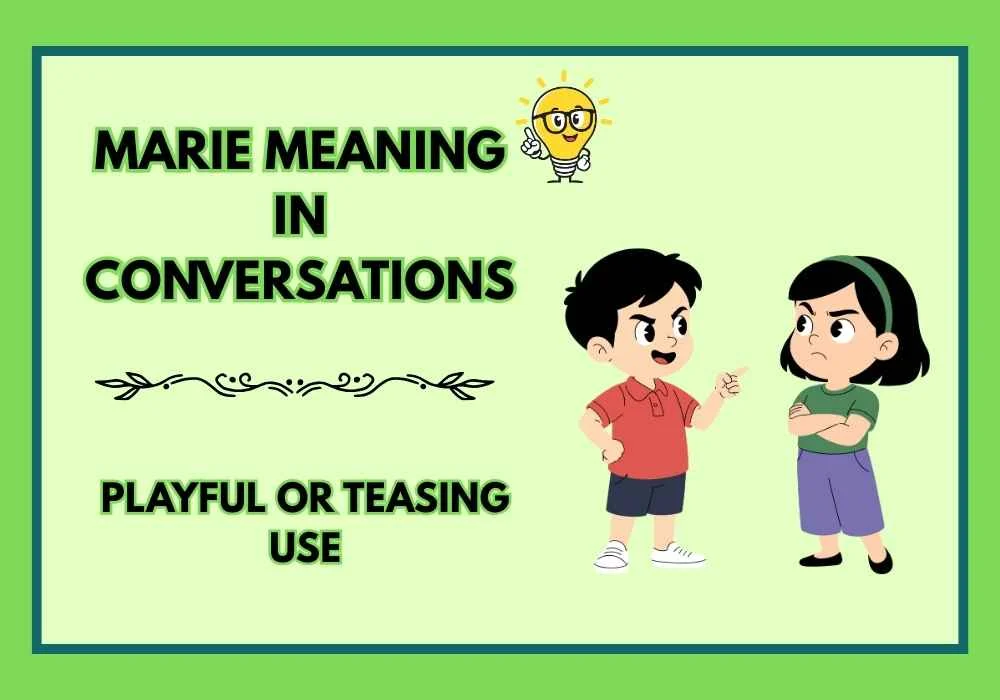 MARIE MEANING IN CONVERSATIONS

PLAYFUL OR TEASING USE